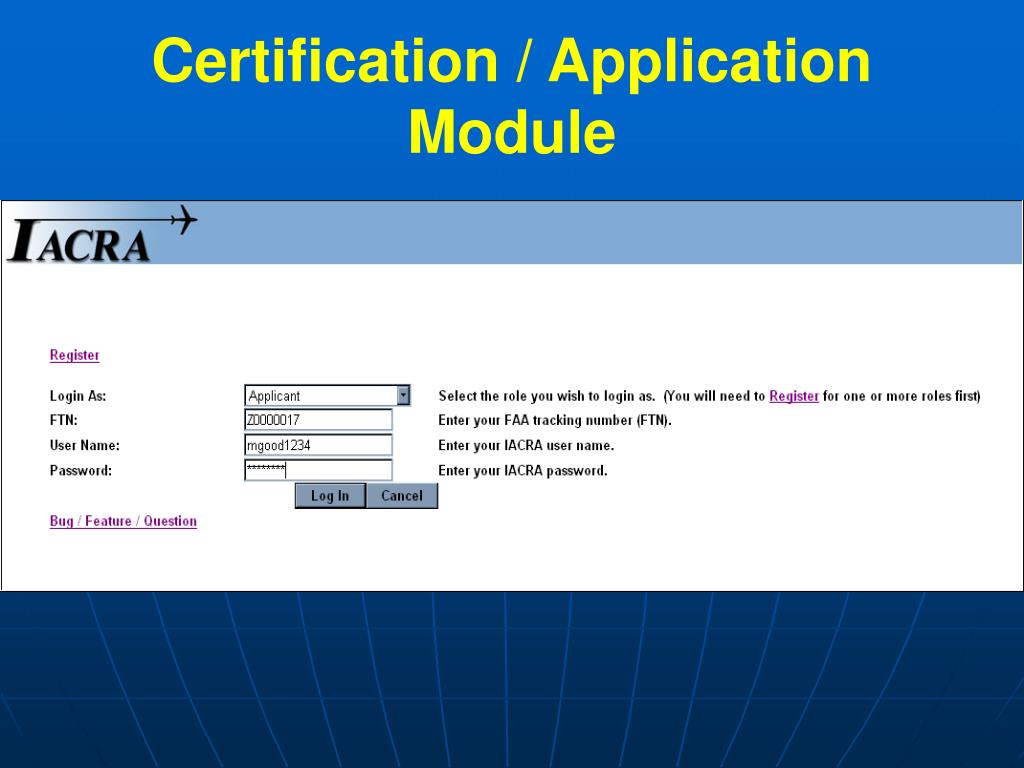 Certification / Application Module

IACRA

Register

Login As: Applicant Select the role you wish to login as. (You will need to Register for one or more roles first)
FTN: Z0000017 Enter your FAA tracking number (FTN).
User Name: mgood1234 Enter your IACRA user name.
Password: ******** Enter your IACRA password.

Log In Cancel

Bug / Feature / Question